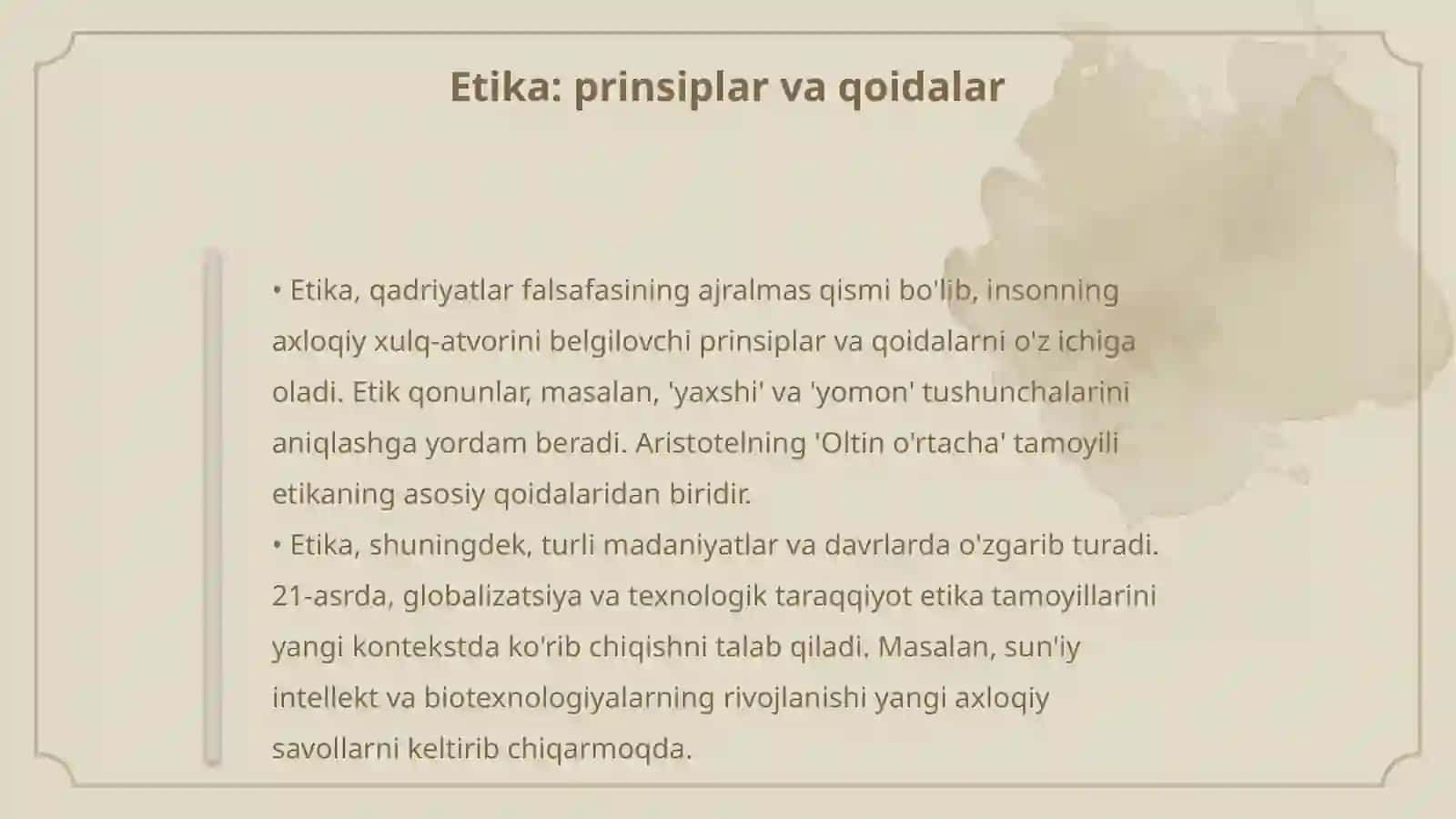 Etika: prinsiplar va qoidalar

• Etika, qadriyatlar falsafasining ajralmas qismi bo'lib, insonning axloqiy xulq-atvorini belgilovchi prinsiplar va qoidalarni o'z ichiga oladi. Etik qonunlar, masalan, 'yaxshi' va 'yomon' tushunchalarini aniqlashga yordam beradi. Aristotelning 'Oltin o'rtacha' tamoyili etikaning asosiy qoidalaridan biridir.
• Etika, shuningdek, turli madaniyatlar va davrlarda o'zgarib turadi. 21-asrda, globalizatsiya va texnologik taraqqiyot etika tamoyillarini yangi kontekstda ko'rib chiqishni talab qiladi. Masalan, sun'iy intellekt va biotexnologiyalarning rivojlanishi yangi axloqiy savollarni keltirib chiqarmoqda.